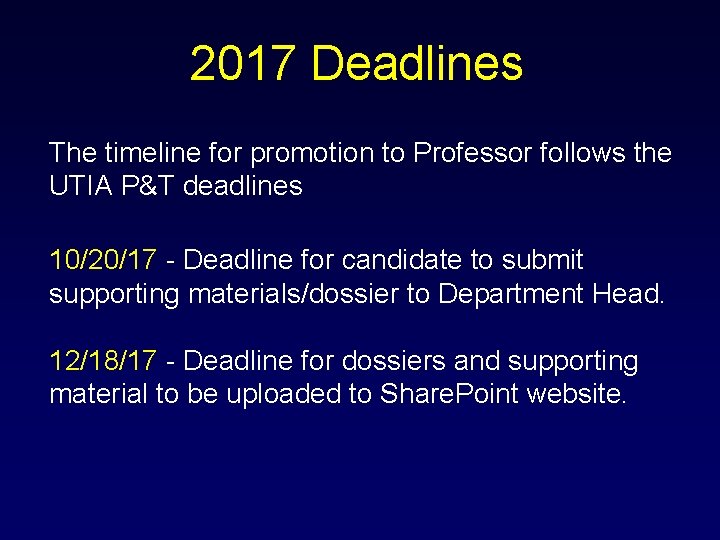 2017 Deadlines

The timeline for promotion to Professor follows the UTIA P&T deadlines

10/20/17 - Deadline for candidate to submit supporting materials/dossier to Department Head.

12/18/17 - Deadline for dossiers and supporting material to be uploaded to SharePoint website.